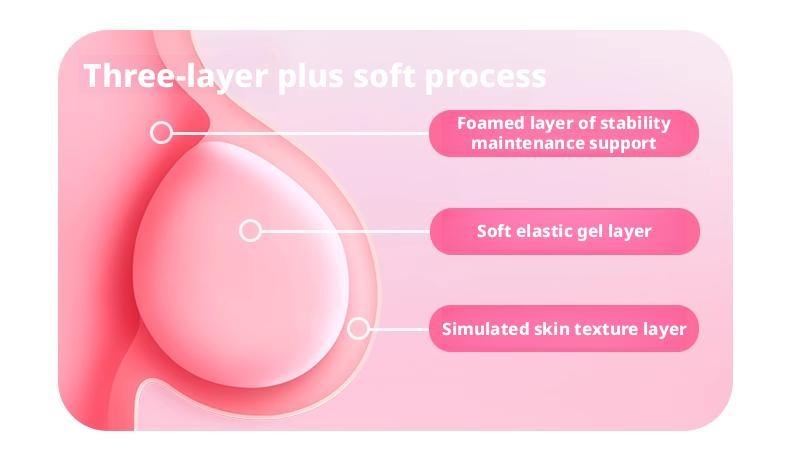 Three-layer plus soft process

Foamed layer of stability maintenance support

Soft elastic gel layer

Simulated skin texture layer